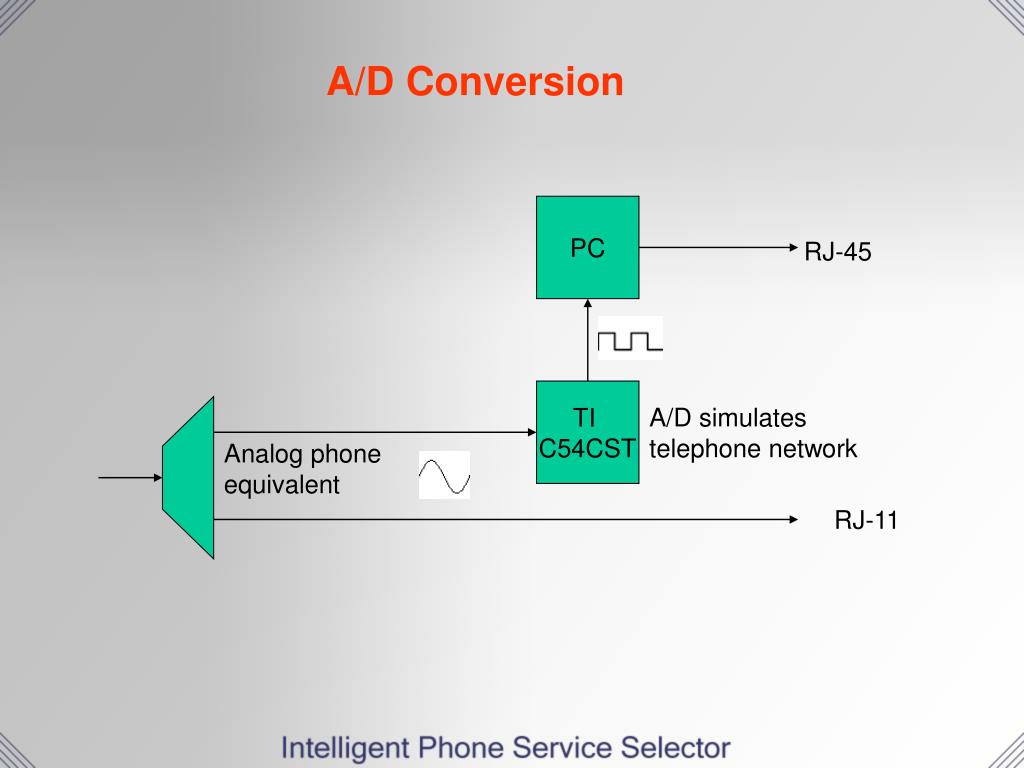 A/D Conversion

PC

RJ-45

TI
C54CST

A/D simulates
telephone network

Analog phone
equivalent

RJ-11

Intelligent Phone Service Selector